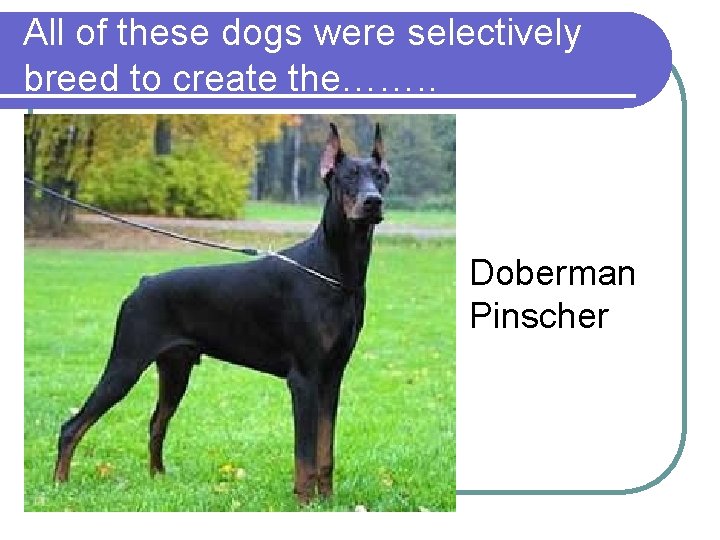 All of these dogs were selectively breed to create the……..

Doberman Pinscher